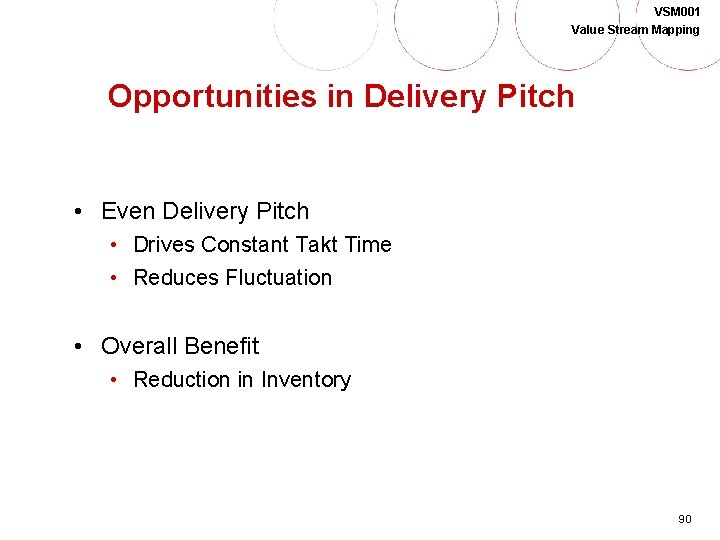 VSM001
Value Stream Mapping

Opportunities in Delivery Pitch

• Even Delivery Pitch
  • Drives Constant Takt Time
  • Reduces Fluctuation

• Overall Benefit
  • Reduction in Inventory

90